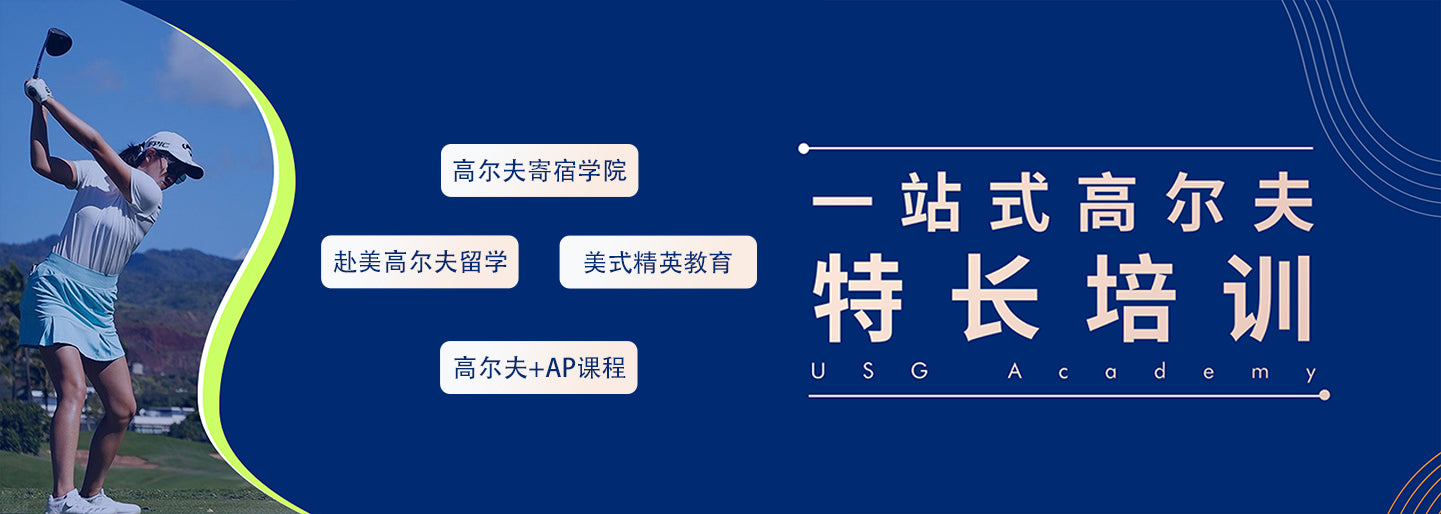 高尔夫寄宿学院

赴美高尔夫留学

美式精英教育

高尔夫+AP课程

一站式高尔夫

特长培训

USG Academy